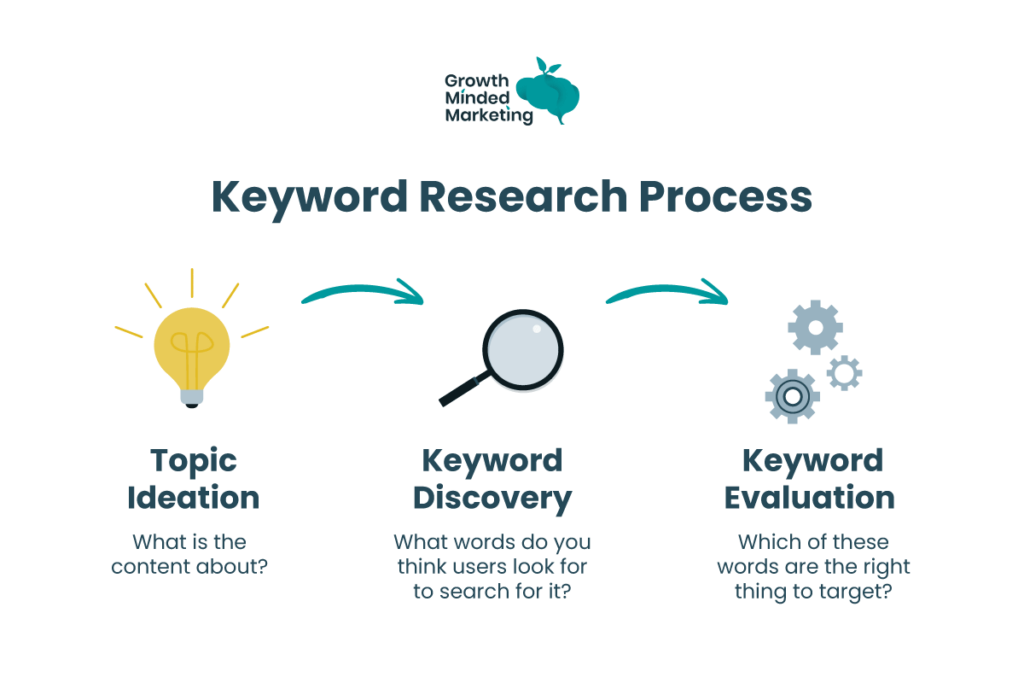 Growth Minded Marketing

Keyword Research Process

Topic Ideation

What is the content about?

Keyword Discovery

What words do you think users look for to search for it?

Keyword Evaluation

Which of these words are the right thing to target?